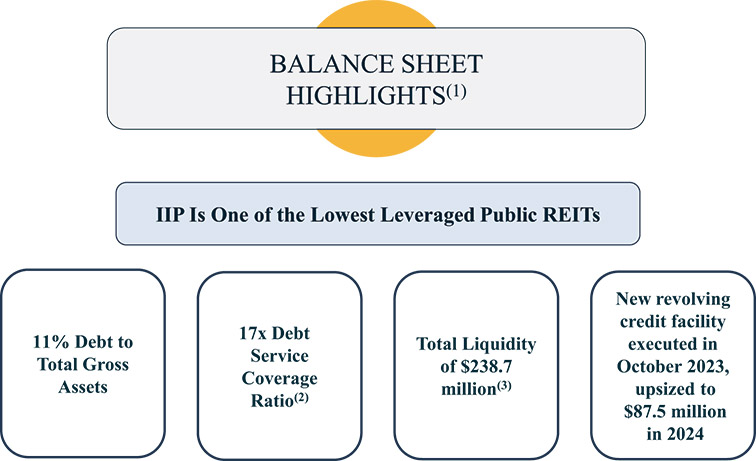 BALANCE SHEET HIGHLIGHTS$^{(1)}$

IIP Is One of the Lowest Leveraged Public REITs

11% Debt to Total Gross Assets

17x Debt Service Coverage Ratio$^{(2)}$

Total Liquidity of \$238.7 million$^{(3)}$

New revolving credit facility executed in October 2023, upsized to \$87.5 million in 2024